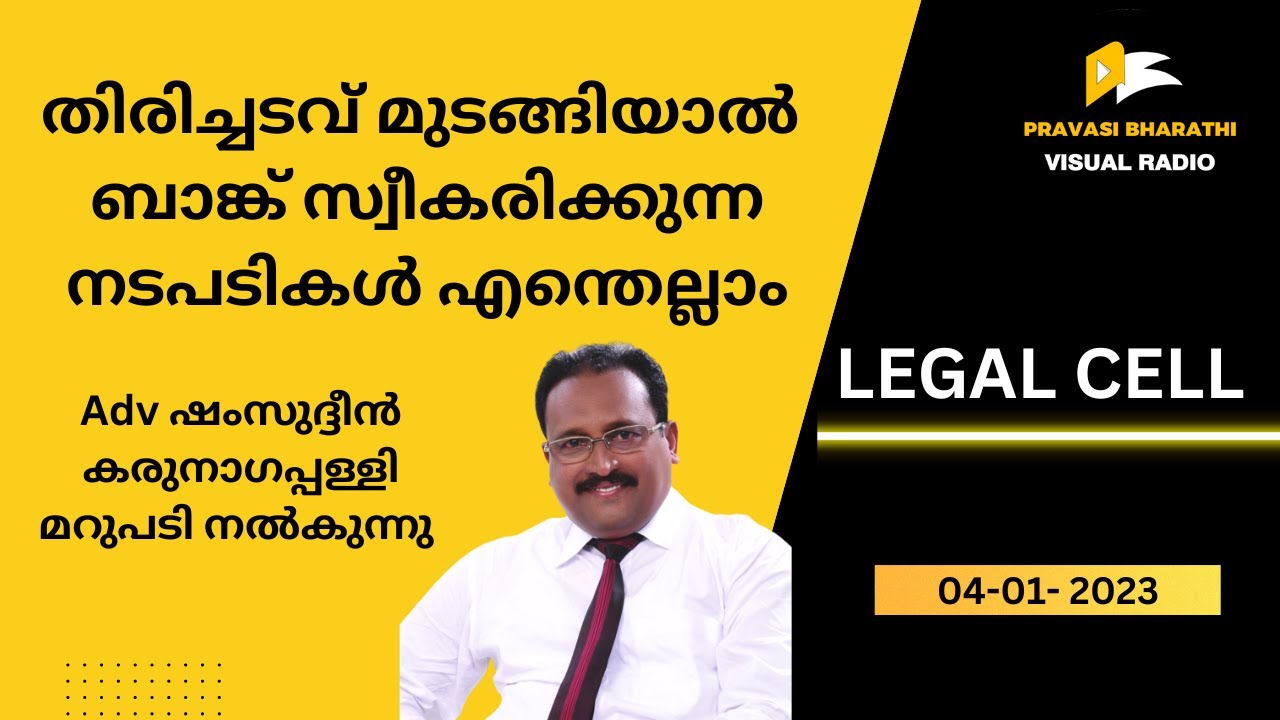 തിരിച്ചടവ് മുടങ്ങിയാൽ ബാങ്ക് സ്വീകരിക്കുന്ന നടപടികൾ എന്തെല്ലാം

Adv ഷംസുദ്ദീൻ കരുനാഗപ്പള്ളി മറുപടി നൽകുന്നു

PRAVASI BHARATHI
VISUAL RADIO

LEGAL CELL

04-01- 2023